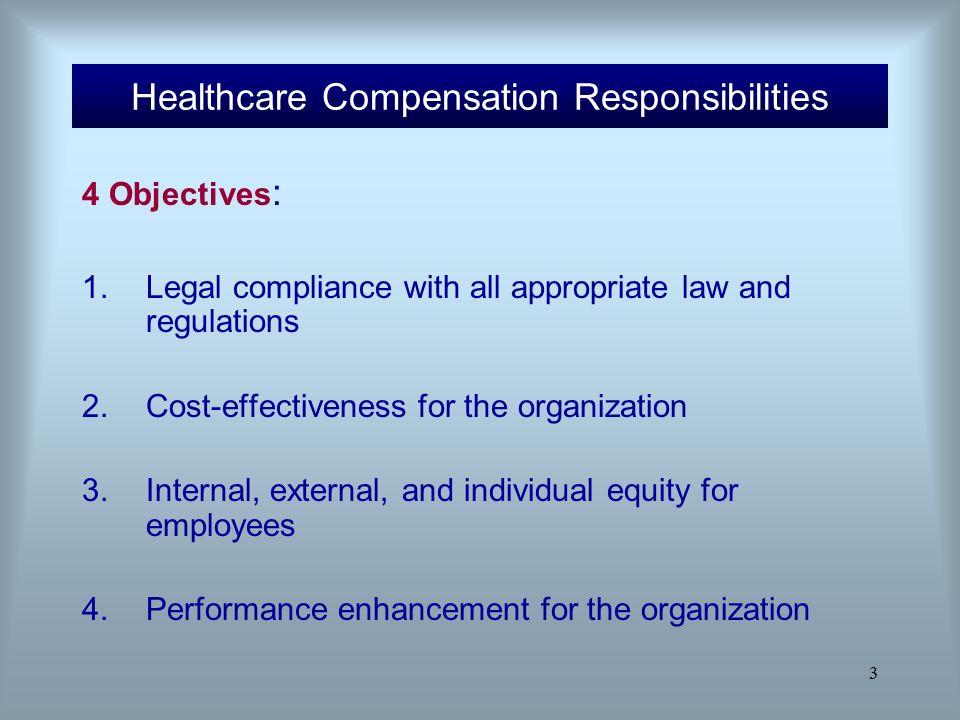 Healthcare Compensation Responsibilities

4 Objectives:

1. Legal compliance with all appropriate law and regulations

2. Cost-effectiveness for the organization

3. Internal, external, and individual equity for employees

4. Performance enhancement for the organization

3